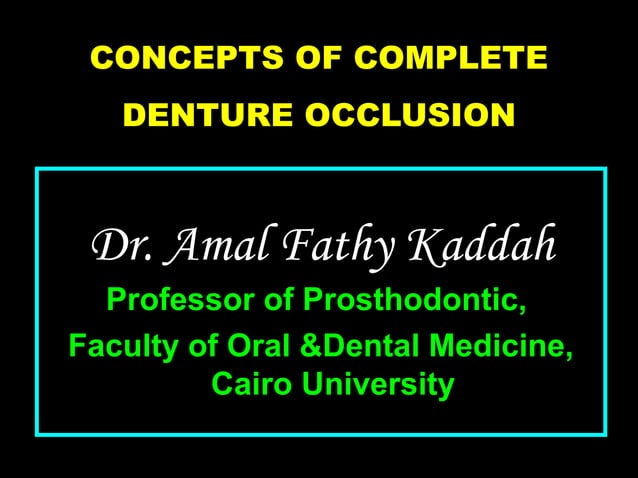 CONCEPTS OF COMPLETE DENTURE OCCLUSION

Dr. Amal Fathy Kaddah

Professor of Prosthodontic,

Faculty of Oral &Dental Medicine, Cairo University